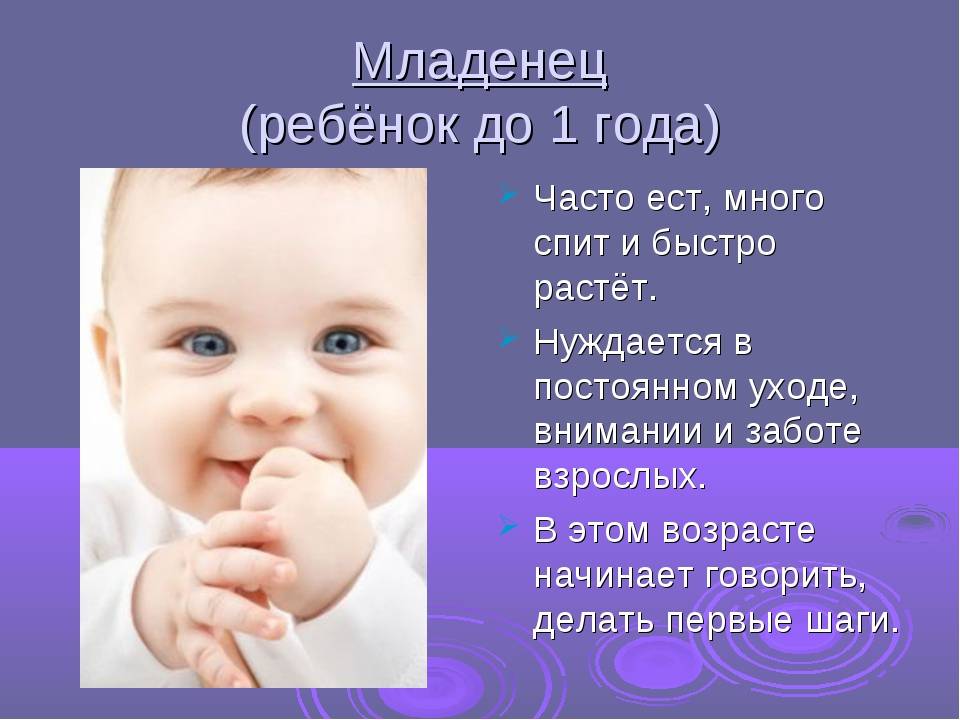 Младенец
(ребёнок до 1 года)

Часто ест, много спит и быстро растёт.

Нуждается в постоянном уходе, внимании и заботе взрослых.

В этом возрасте начинает говорить, делать первые шаги.